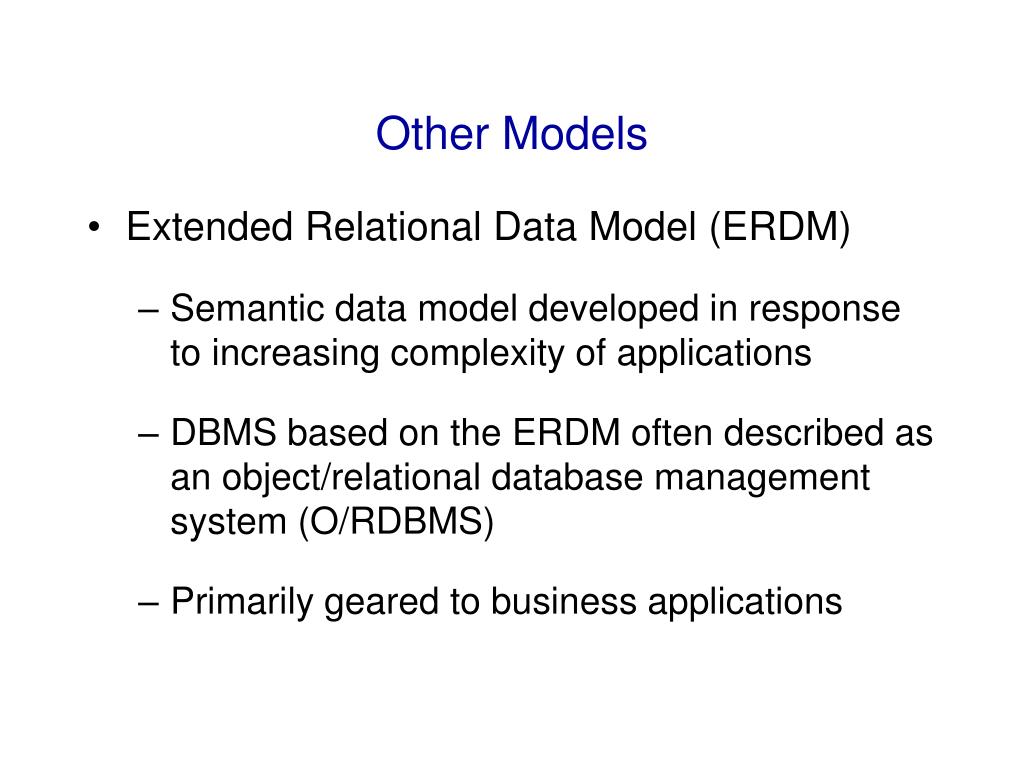 Other Models

• Extended Relational Data Model (ERDM)

– Semantic data model developed in response to increasing complexity of applications

– DBMS based on the ERDM often described as an object/relational database management system (O/RDBMS)

– Primarily geared to business applications